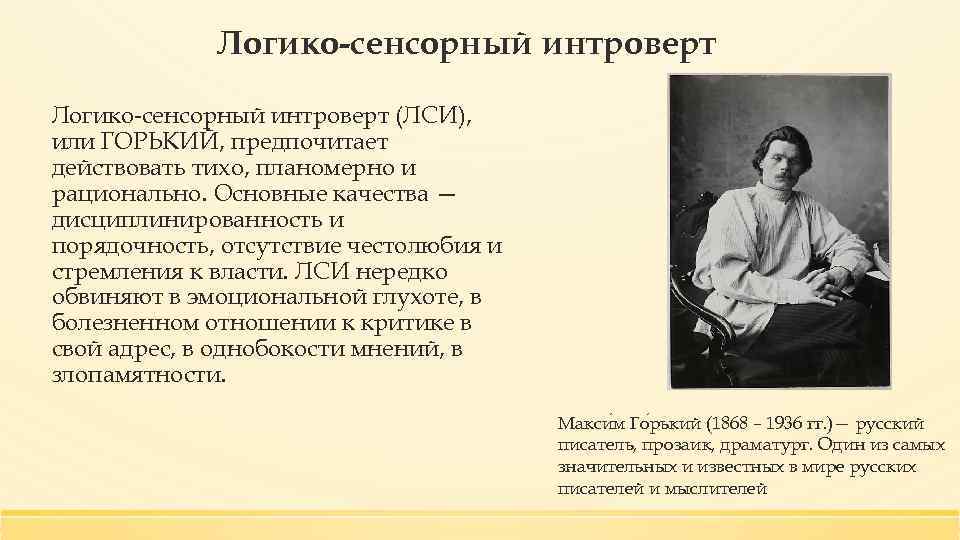 Логико-сенсорный интроверт

Логико-сенсорный интроверт (ЛСИ), или ГОРЬКИЙ, предпочитает действовать тихо, планомерно и рационально. Основные качества — дисциплинированность и порядочность, отсутствие честолюбия и стремления к власти. ЛСИ нередко обвиняют в эмоциональной глухоте, в болезненном отношении к критике в свой адрес, в однобокости мнений, в злопамятности.

Макси́м Го́рький (1868 – 1936 гг.) — русский писатель, прозаик, драматург. Один из самых значительных и известных в мире русских писателей и мыслителей